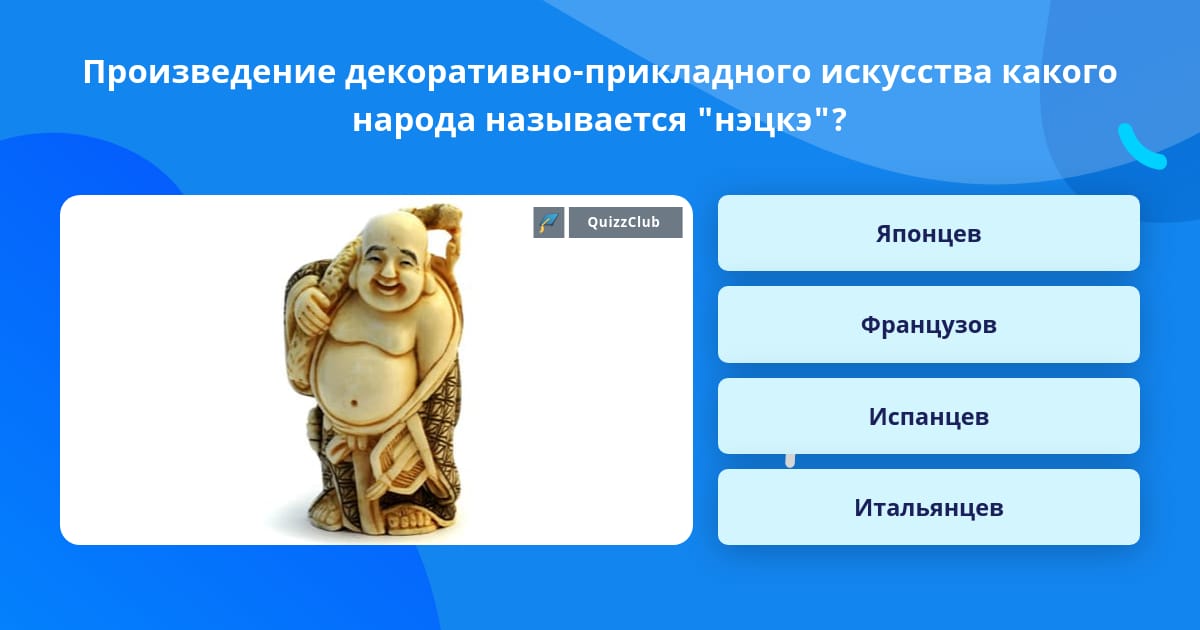 Произведение декоративно-прикладного искусства какого народа называется "нэцкэ"?

QuizzClub

Японцев

Французов

Испанцев

Итальянцев